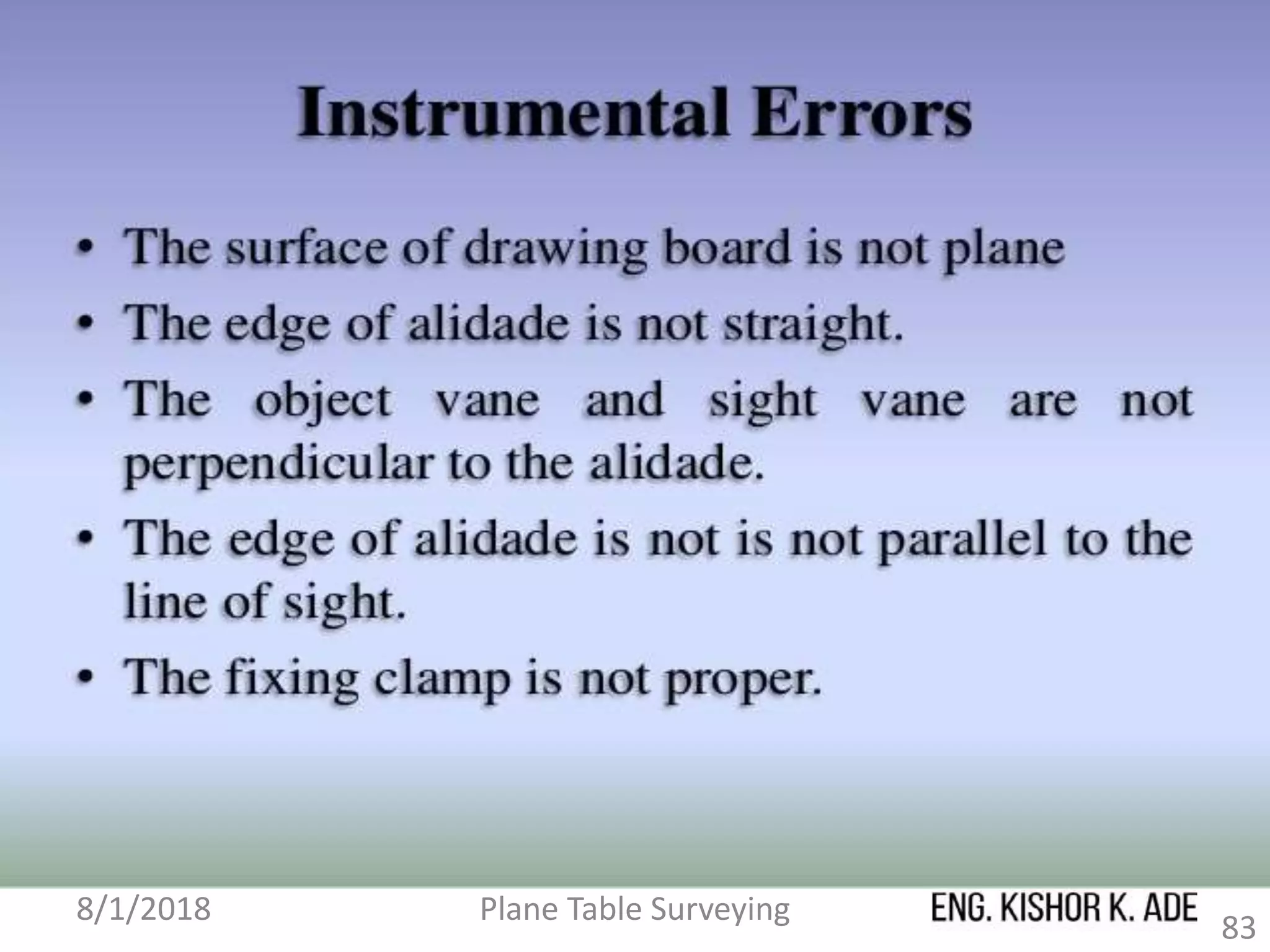 Instrumental Errors

• The surface of drawing board is not plane
• The edge of alidade is not straight.
• The object vane and sight vane are not perpendicular to the alidade.
• The edge of alidade is not is not parallel to the line of sight.
• The fixing clamp is not proper.

8/1/2018 Plane Table Surveying ENG. KISHOR K. ADE 83